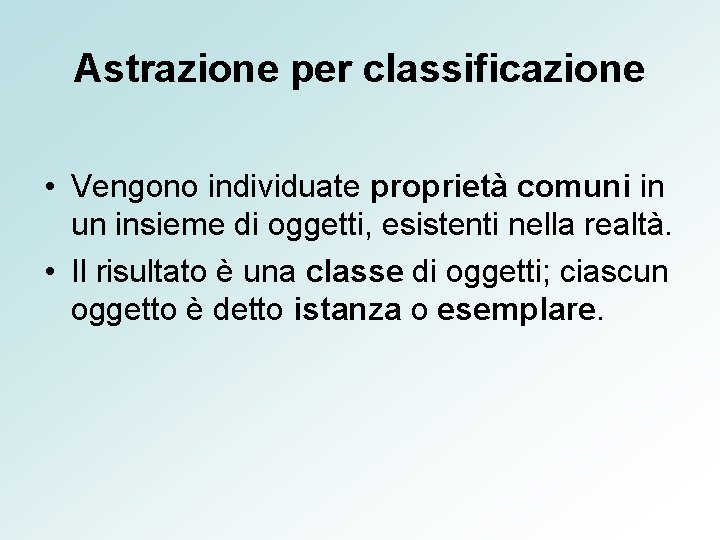 Astrazione per classificazione

• Vengono individuate proprietà comuni in un insieme di oggetti, esistenti nella realtà.

• Il risultato è una classe di oggetti; ciascun oggetto è detto istanza o esemplare.